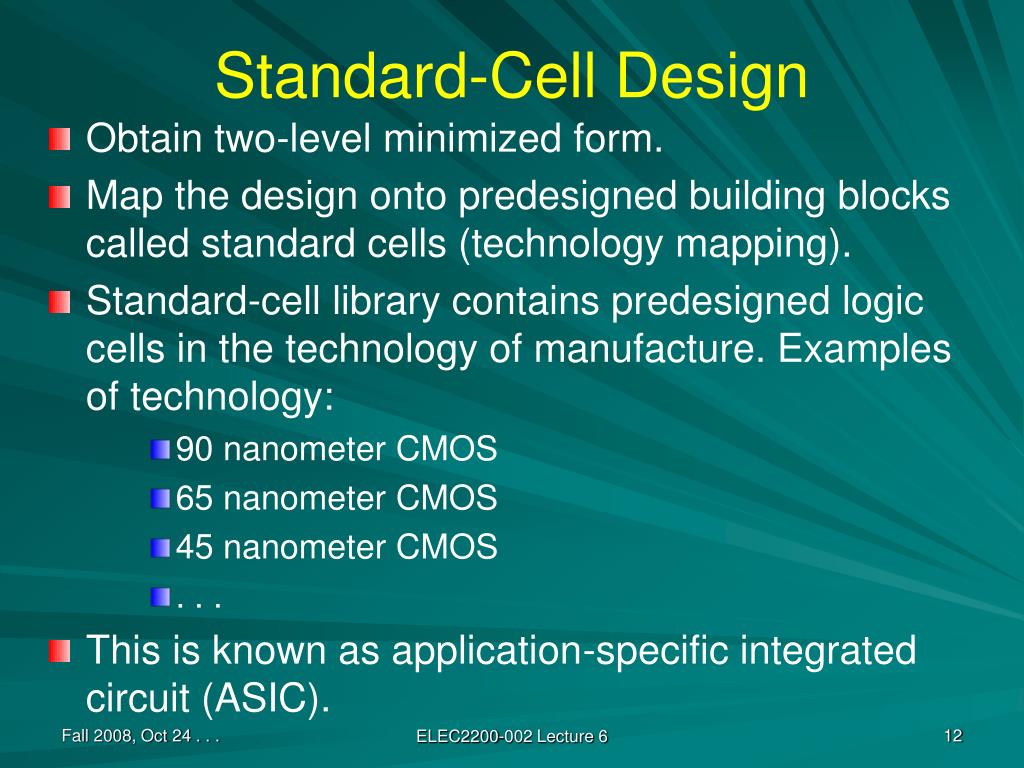 Standard-Cell Design

Obtain two-level minimized form.

Map the design onto predesigned building blocks called standard cells (technology mapping).

Standard-cell library contains predesigned logic cells in the technology of manufacture. Examples of technology:

90 nanometer CMOS

65 nanometer CMOS

45 nanometer CMOS

. . .

This is known as application-specific integrated circuit (ASIC).

Fall 2008, Oct 24 . . .

ELEC2200-002 Lecture 6

12